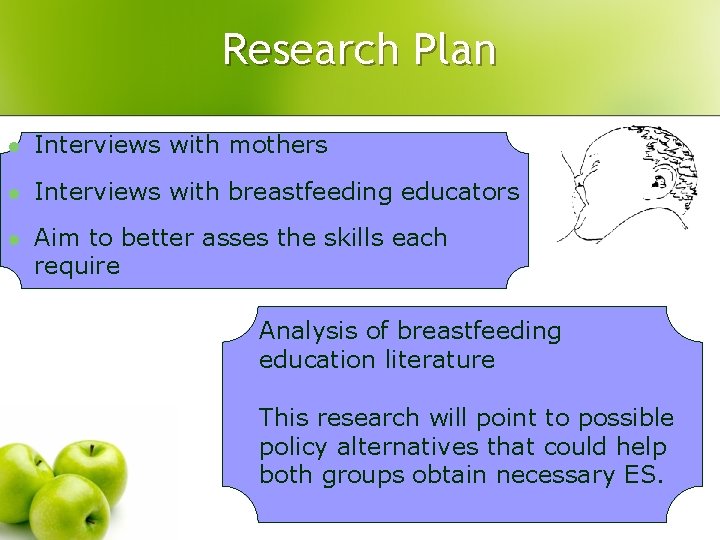 Research Plan

- Interviews with mothers
- Interviews with breastfeeding educators
- Aim to better asses the skills each require

Analysis of breastfeeding education literature

This research will point to possible policy alternatives that could help both groups obtain necessary ES.